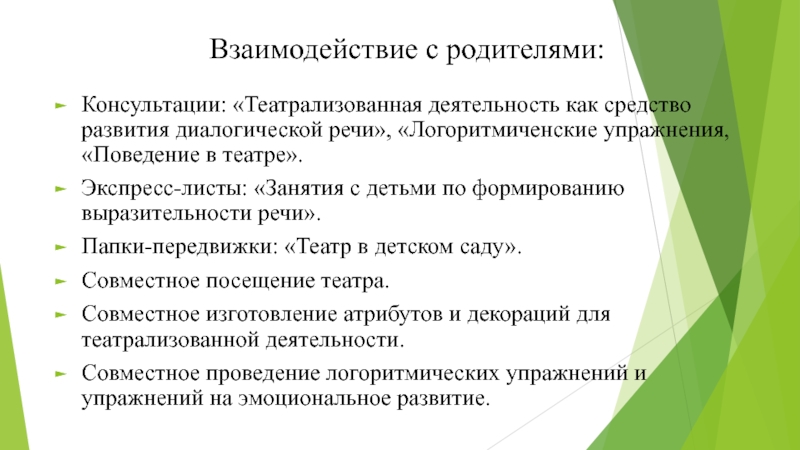 Взаимодействие с родителями:

Консультации: «Театрализованная деятельность как средство развития диалогической речи», «Логоритмиченские упражнения, «Поведение в театре».

Экспресс-листы: «Занятия с детьми по формированию выразительности речи».

Папки-передвижки: «Театр в детском саду».

Совместное посещение театра.

Совместное изготовление атрибутов и декораций для театрализованной деятельности.

Совместное проведение логоритмических упражнений и упражнений на эмоциональное развитие.